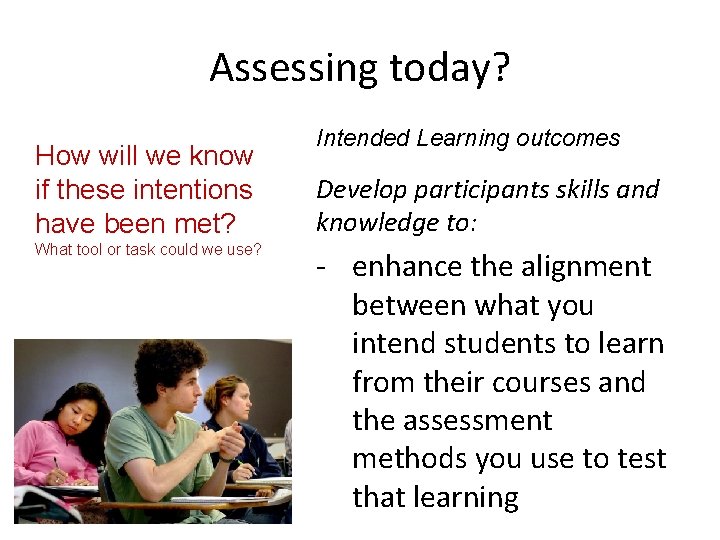 Assessing today?

How will we know if these intentions have been met?
What tool or task could we use?

Intended Learning outcomes

Develop participants skills and knowledge to:

- enhance the alignment between what you intend students to learn from their courses and the assessment methods you use to test that learning